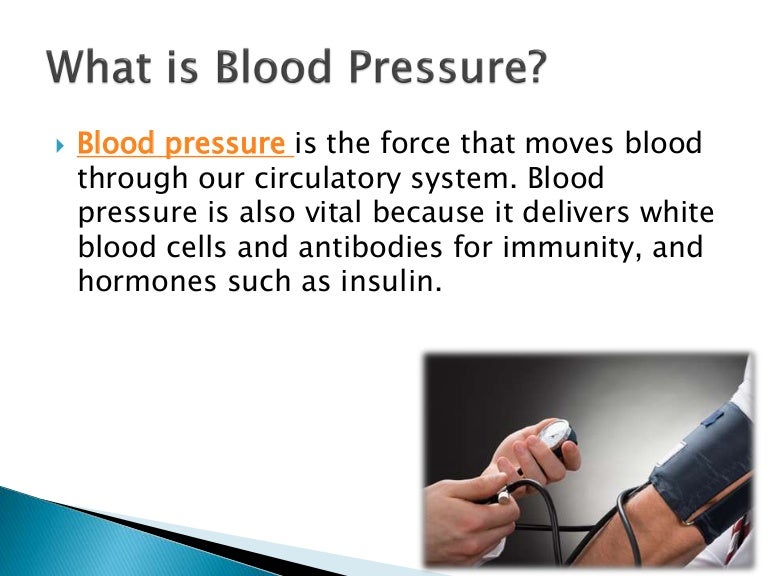 What is Blood Pressure?

Blood pressure is the force that moves blood through our circulatory system. Blood pressure is also vital because it delivers white blood cells and antibodies for immunity, and hormones such as insulin.